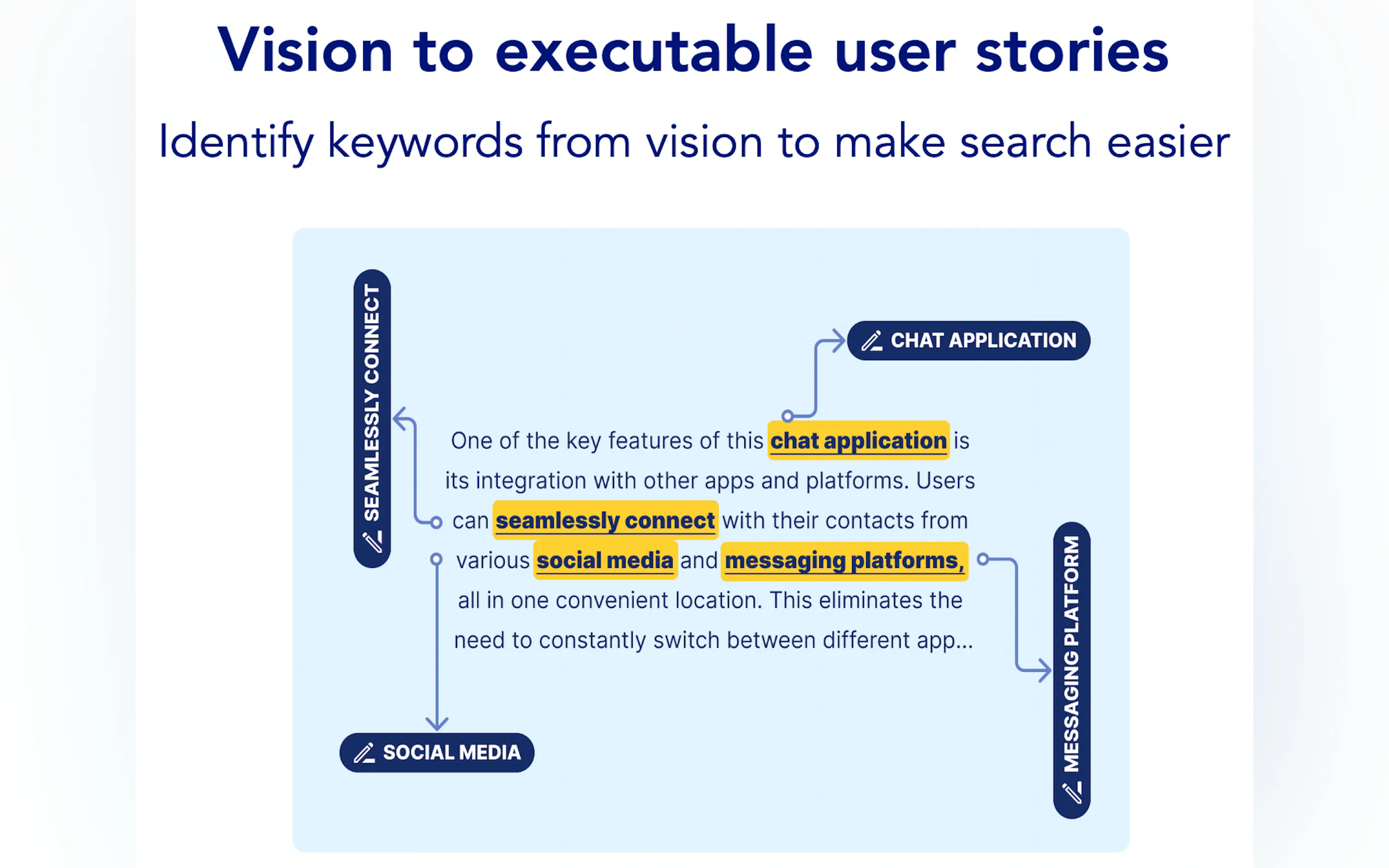 Vision to executable user stories

Identify keywords from vision to make search easier

SEAMLESSLY CONNECT

CHAT APPLICATION

One of the key features of this chat application is its integration with other apps and platforms. Users can seamlessly connect with their contacts from various social media and messaging platforms, all in one convenient location. This eliminates the need to constantly switch between different app...

MESSAGING PLATFORM

SOCIAL MEDIA